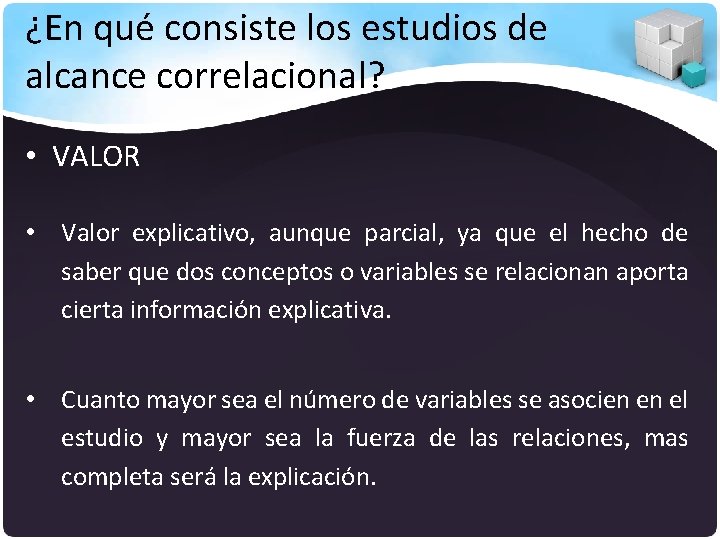 ¿En qué consiste los estudios de alcance correlacional?

• VALOR

• Valor explicativo, aunque parcial, ya que el hecho de saber que dos conceptos o variables se relacionan aporta cierta información explicativa.

• Cuanto mayor sea el número de variables se asocien en el estudio y mayor sea la fuerza de las relaciones, mas completa será la explicación.